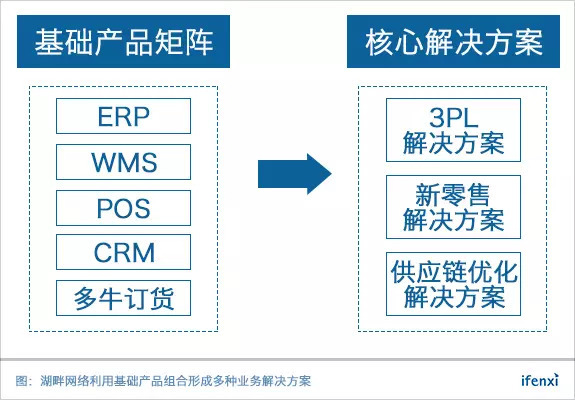 基础产品矩阵

ERP

WMS

POS

CRM

多牛订货

核心解决方案

3PL
解决方案

新零售
解决方案

供应链优化
解决方案

图：湖畔网络利用基础产品组合形成多种业务解决方案

ifenxi